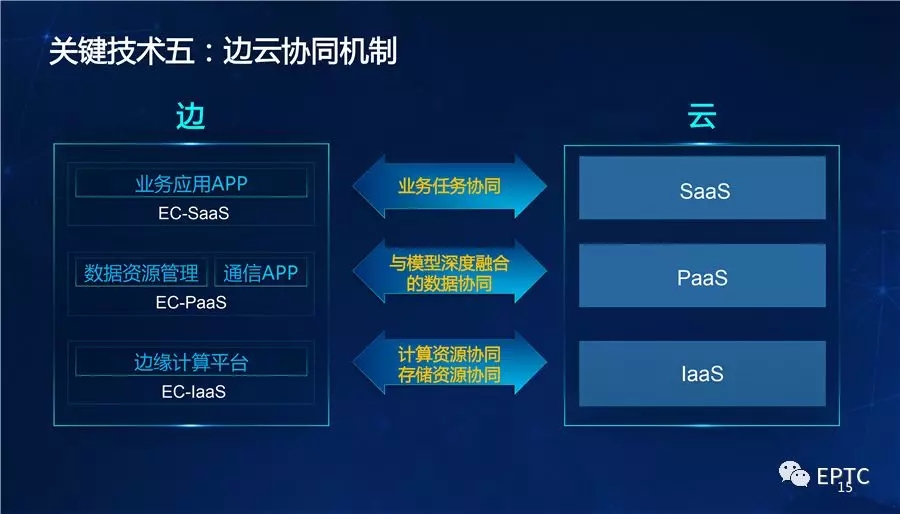 关键技术五：边云协同机制

边

业务应用APP

EC-SaaS

数据资源管理

通信APP

EC-PaaS

边缘计算平台

EC-IaaS

业务任务协同

与模型深度融合的数据协同

计算资源协同
存储资源协同

云

SaaS

PaaS

IaaS

EPTC

15